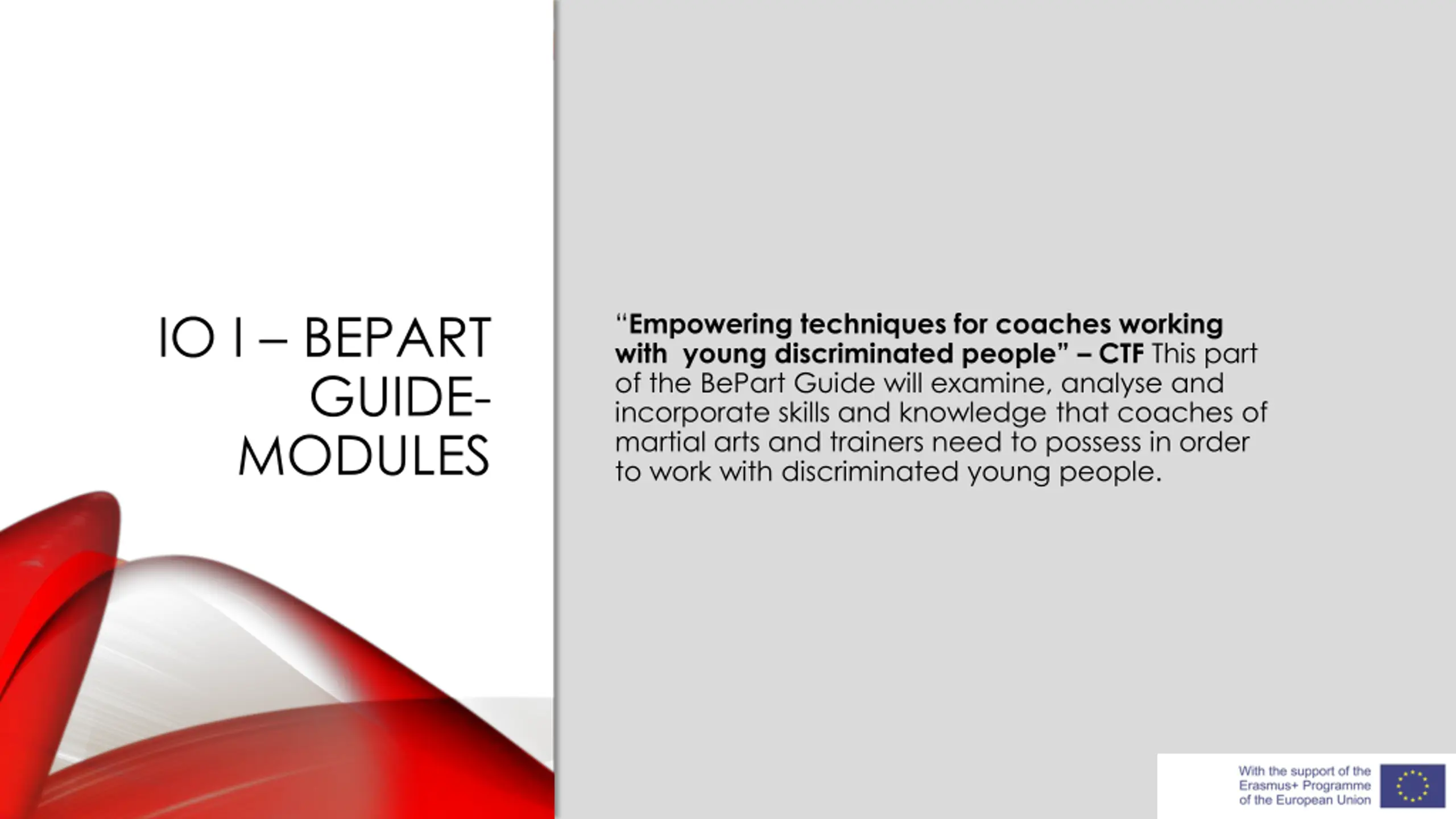 IO I – BEPART GUIDE-MODULES

“Empowering techniques for coaches working with young discriminated people” – CTF This part of the BePart Guide will examine, analyse and incorporate skills and knowledge that coaches of martial arts and trainers need to possess in order to work with discriminated young people.

With the support of the Erasmus+ Programme of the European Union